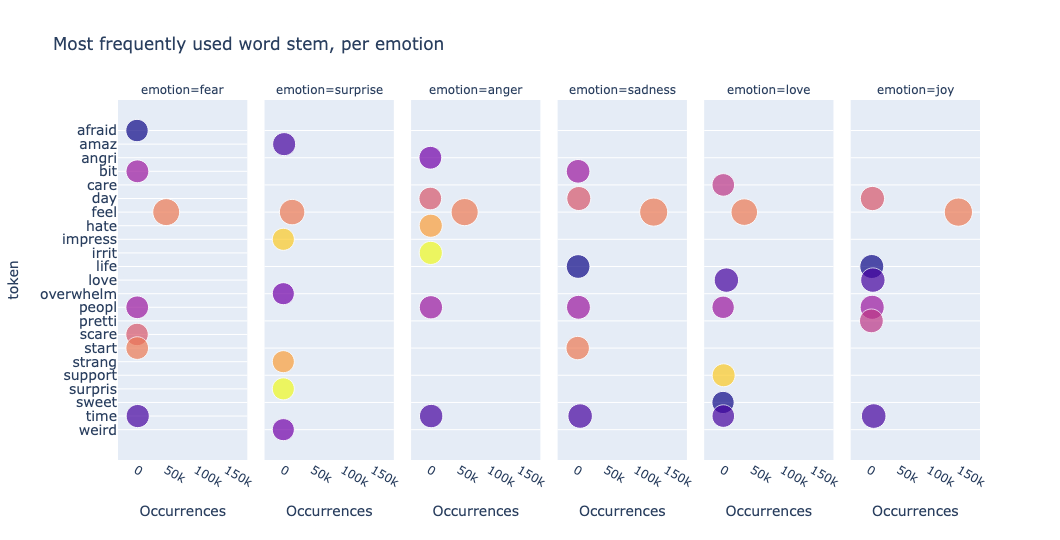 Most frequently used word stem, per emotion

emotion=fear
emotion=surprise
emotion=anger
emotion=sadness
emotion=love
emotion=joy

token

afraid
amaz
angri
bit
care
day
feel
hate
impress
irrit
life
love
overwhelm
peopl
pretti
scare
start
strang
support
surpris
sweet
time
weird

0 50k 100k 150k
Occurrences

0 50k 100k 150k
Occurrences

0 50k 100k 150k
Occurrences

0 50k 100k 150k
Occurrences

0 50k 100k 150k
Occurrences

0 50k 100k 150k
Occurrences